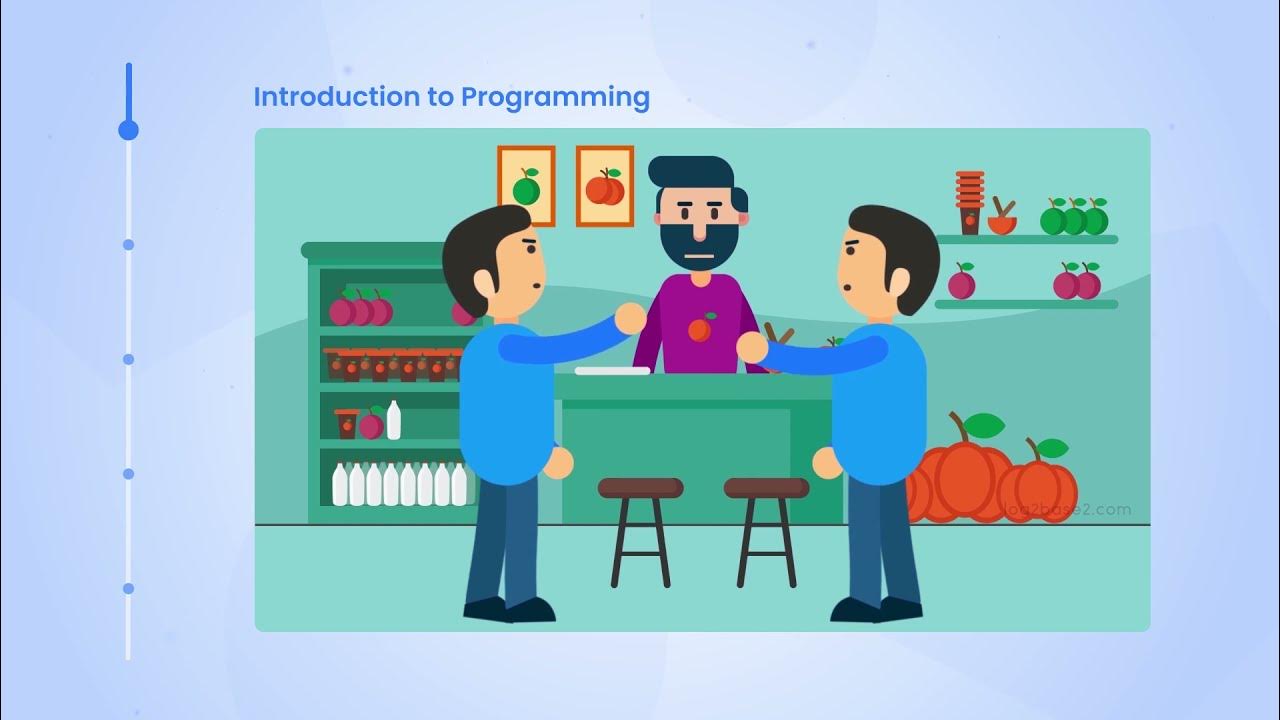 Introduction to Programming

log2base2.com